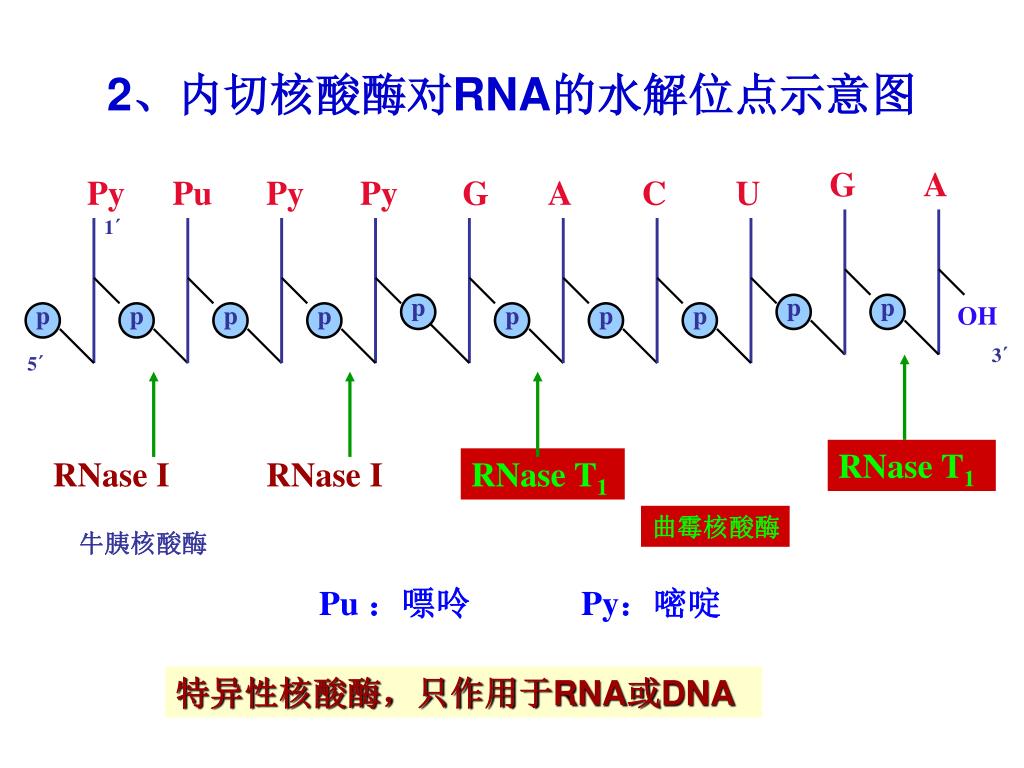 2、内切核酸酶对RNA的水解位点示意图

Py Pu Py Py G A C U G A

1´

p p p p p p p p p p OH

5´ 3´

RNase I RNase I RNase $T_1$ RNase $T_1$

曲霉核酸酶

牛胰核酸酶

Pu：嘌呤 Py：嘧啶

特异性核酸酶，只作用于RNA或DNA